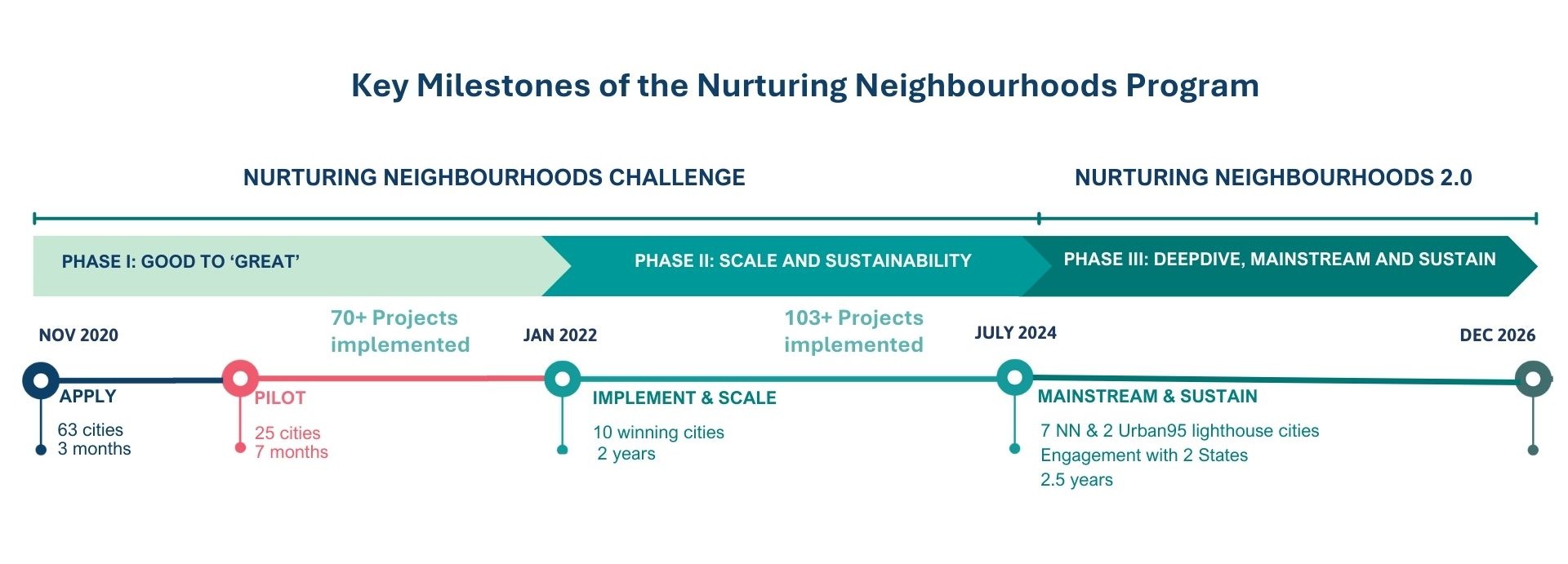 Key Milestones of the Nurturing Neighbourhoods Program

NURTURING NEIGHBOURHOODS CHALLENGE

NURTURING NEIGHBOURHOODS 2.0

PHASE I: GOOD TO 'GREAT'

PHASE II: SCALE AND SUSTAINABILITY

PHASE III: DEEPDIVE, MAINSTREAM AND SUSTAIN

NOV 2020

70+ Projects implemented

JAN 2022

103+ Projects implemented

JULY 2024

DEC 2026

APPLY
63 cities
3 months

PILOT
25 cities
7 months

IMPLEMENT & SCALE
10 winning cities
2 years

MAINSTREAM & SUSTAIN
7 NN & 2 Urban95 lighthouse cities
Engagement with 2 States
2.5 years